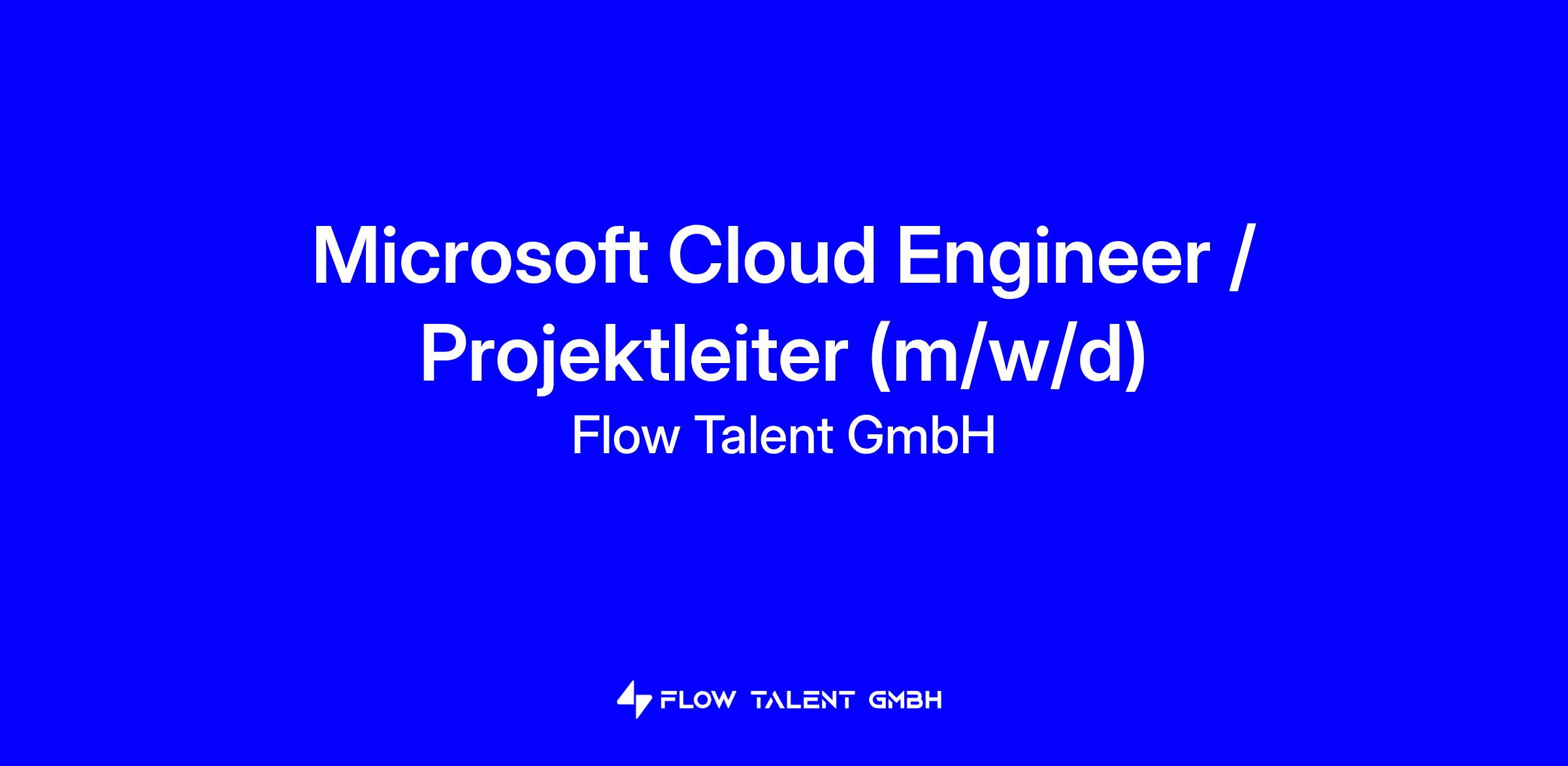 Microsoft Cloud Engineer / Projektleiter (m/w/d)

Flow Talent GmbH

FLOW TALENT GMBH